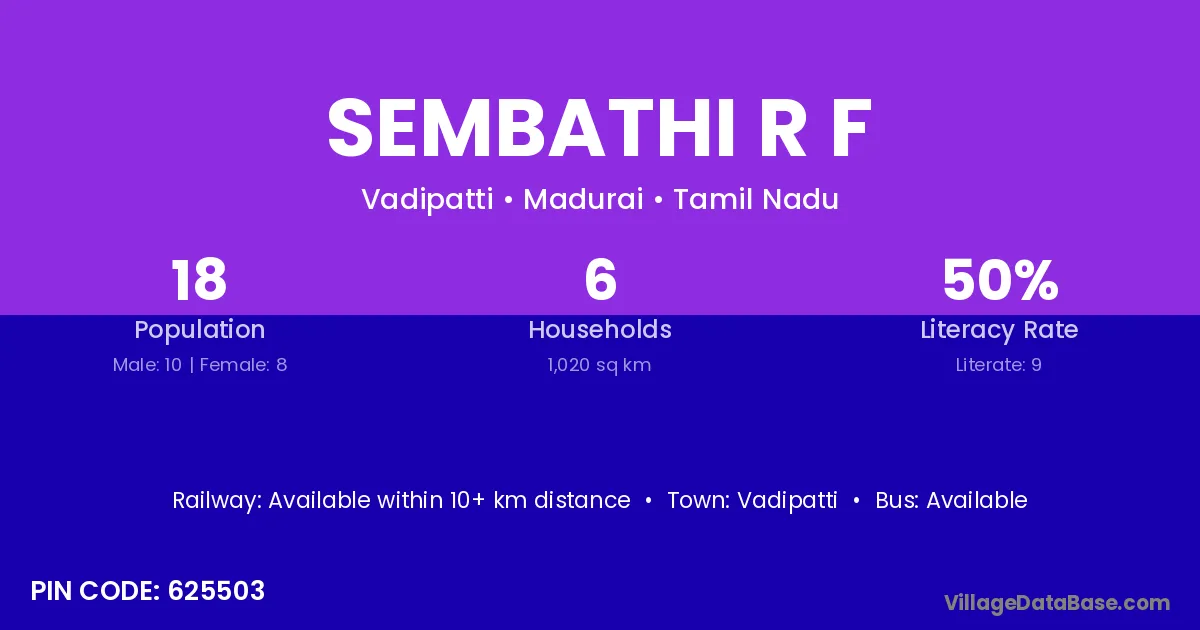 SEMBATHI R F

Vadipatti • Madurai • Tamil Nadu

18
Population
Male: 10 | Female: 8

6
Households
1,020 sq km

50%
Literacy Rate
Literate: 9

Railway: Available within 10+ km distance • Town: Vadipatti • Bus: Available

PIN CODE: 625503

VillageDataBase.com